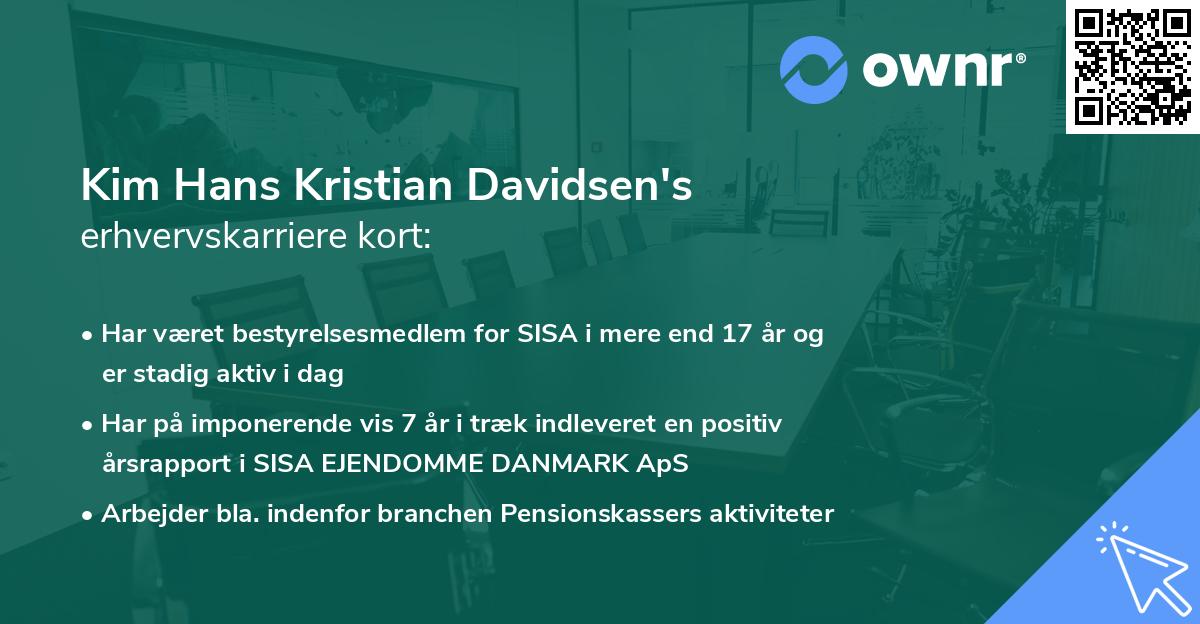 ownr®

Kim Hans Kristian Davidsen's
erhvervskarriere kort:

• Har været bestyrelsesmedlem for SISA i mere end 17 år og er stadig aktiv i dag

• Har på imponerende vis 7 år i træk indleveret en positiv årsrapport i SISA EJENDOMME DANMARK ApS

• Arbejder bla. indenfor branchen Pensionskassers aktiviteter